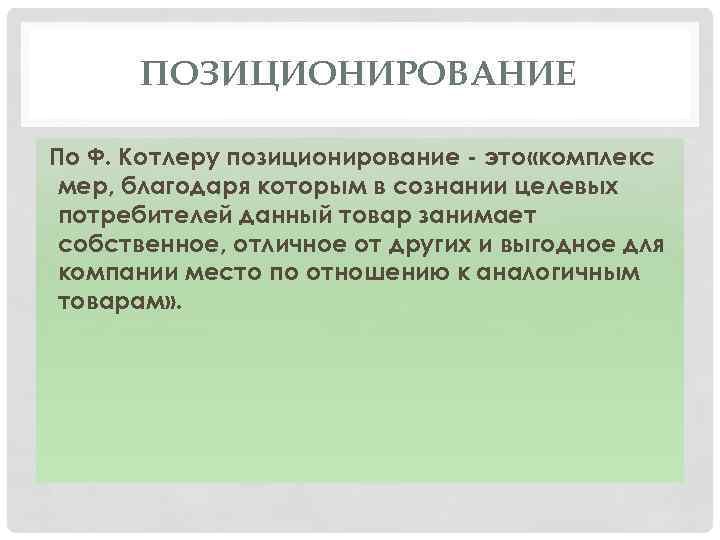 ПОЗИЦИОНИРОВАНИЕ

По Ф. Котлеру позиционирование - это«комплекс мер, благодаря которым в сознании целевых потребителей данный товар занимает собственное, отличное от других и выгодное для компании место по отношению к аналогичным товарам».